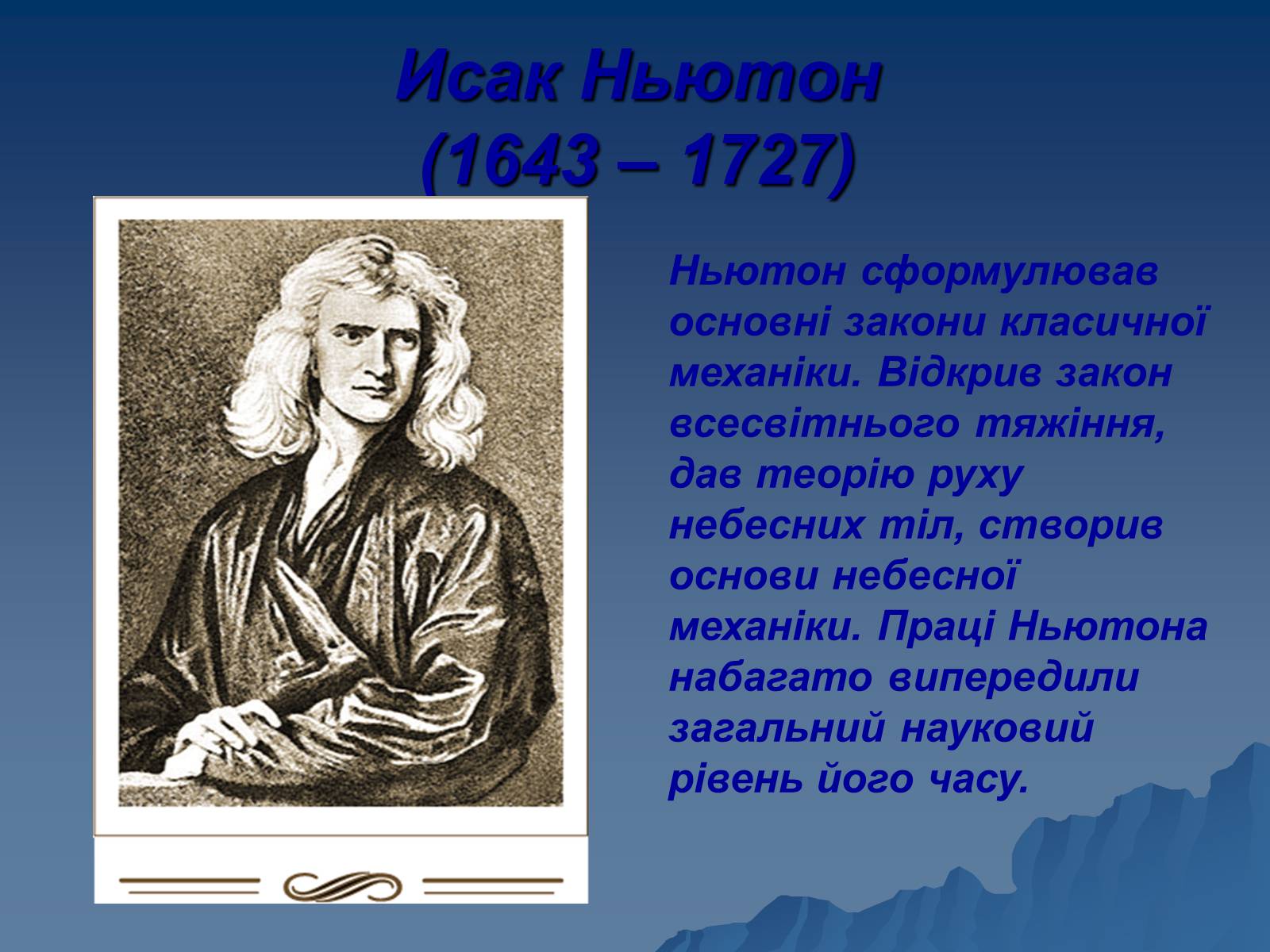 Исак Ньютон
(1643 – 1727)

Ньютон сформулював основні закони класичної механіки. Відкрив закон всесвітнього тяжіння, дав теорію руху небесних тіл, створив основи небесної механіки. Праці Ньютона набагато випередили загальний науковий рівень його часу.